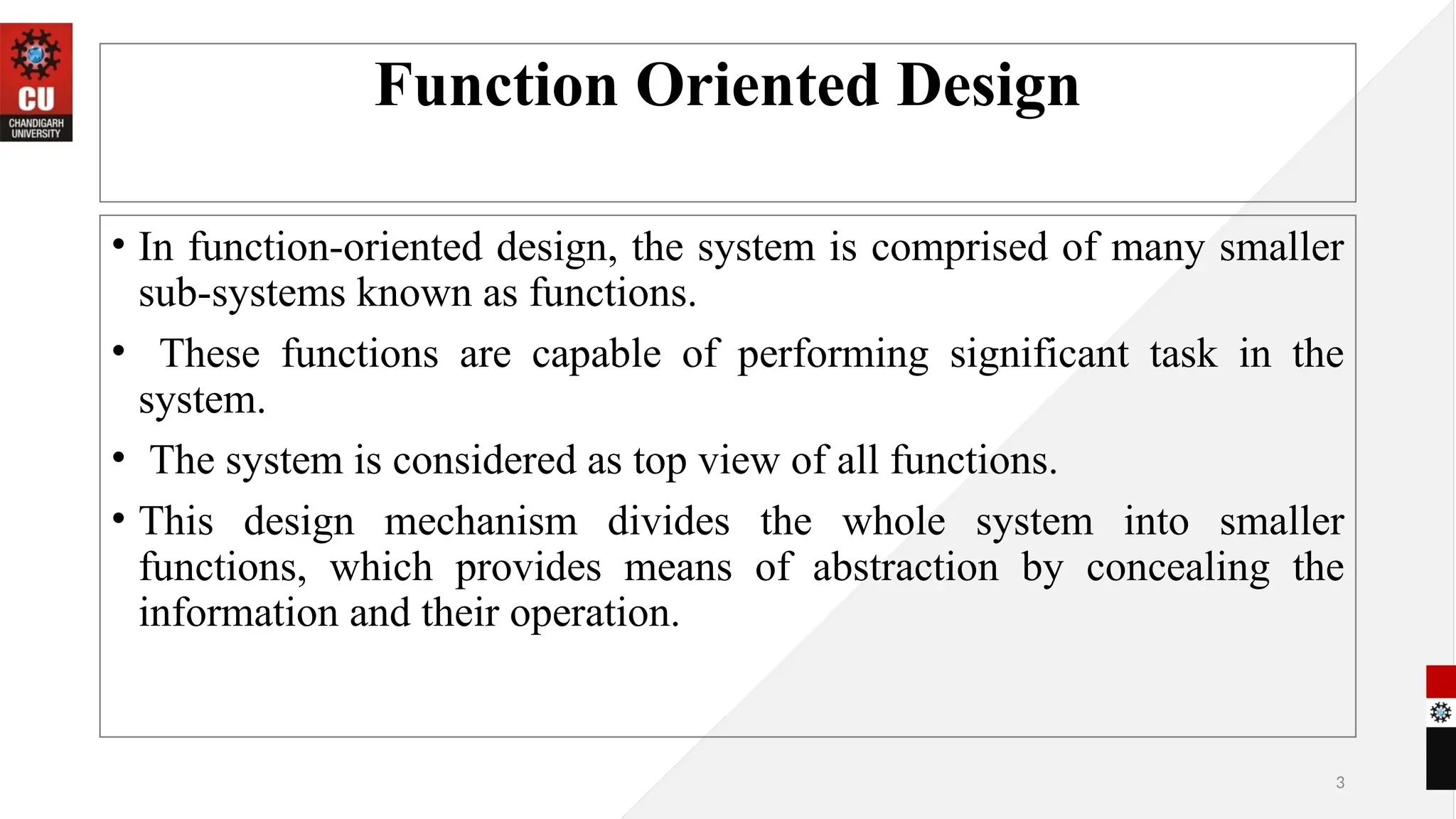 CU
CHANDIGARH UNIVERSITY

Function Oriented Design

• In function-oriented design, the system is comprised of many smaller sub-systems known as functions.

• These functions are capable of performing significant task in the system.

• The system is considered as top view of all functions.

• This design mechanism divides the whole system into smaller functions, which provides means of abstraction by concealing the information and their operation.

3